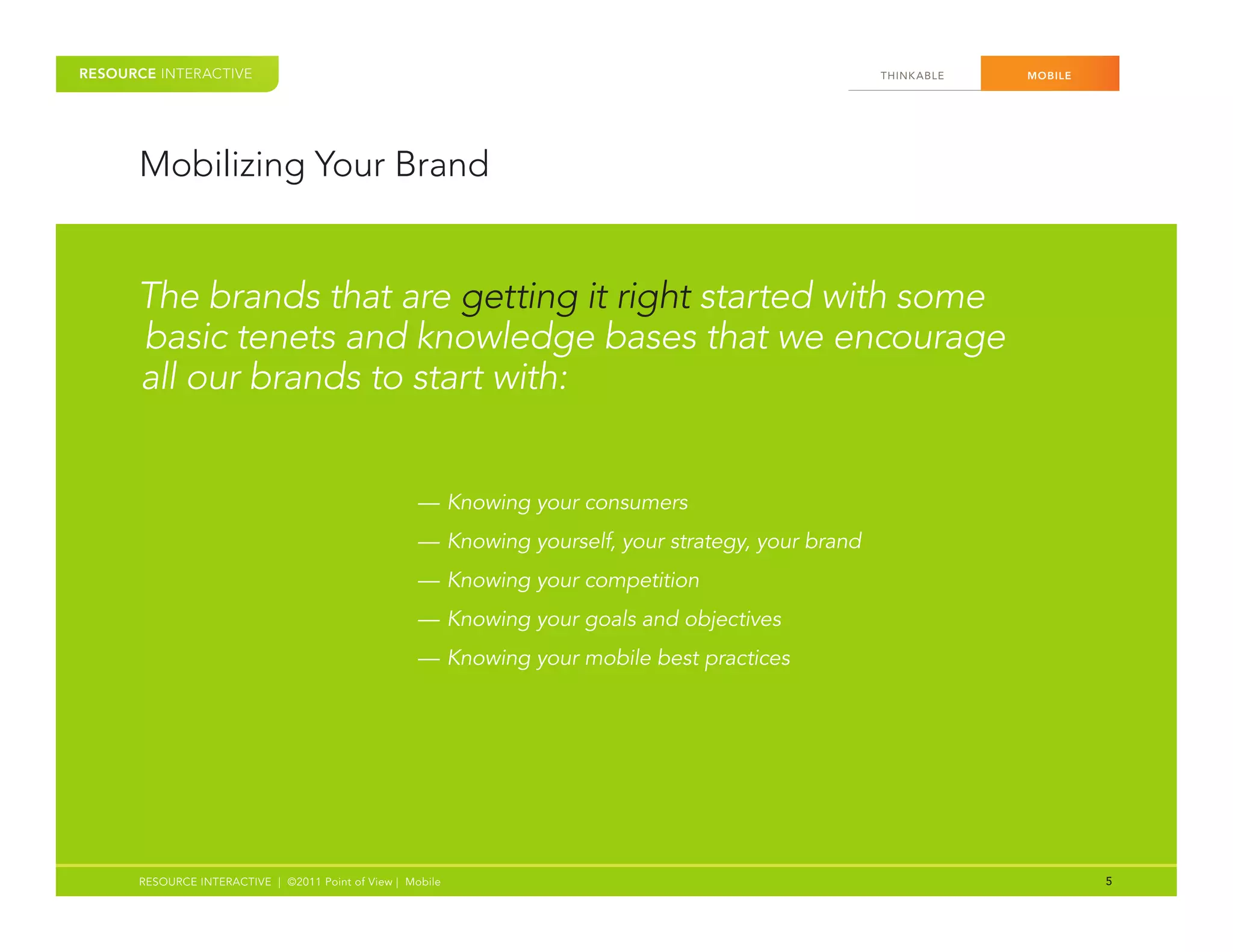 RESOURCE INTERACTIVE

THINKABLE MOBILE

Mobilizing Your Brand

The brands that are getting it right started with some basic tenets and knowledge bases that we encourage all our brands to start with:

— Knowing your consumers

— Knowing yourself, your strategy, your brand

— Knowing your competition

— Knowing your goals and objectives

— Knowing your mobile best practices

RESOURCE INTERACTIVE | ©2011 Point of View | Mobile

5